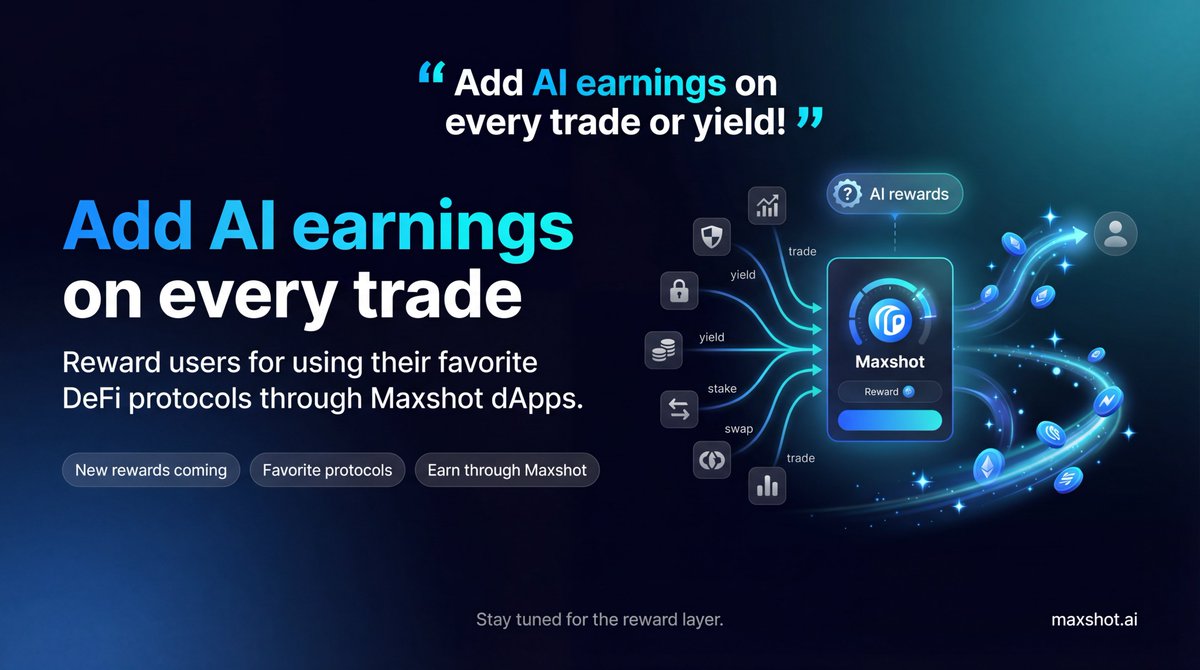 “ Add AI earnings on every trade or yield! ”

Add AI earnings on every trade

Reward users for using their favorite DeFi protocols through Maxshot dApps.

New rewards coming

Favorite protocols

Earn through Maxshot

AI rewards

trade

yield

yield

stake

swap

trade

Maxshot

Reward

Stay tuned for the reward layer.

maxshot.ai